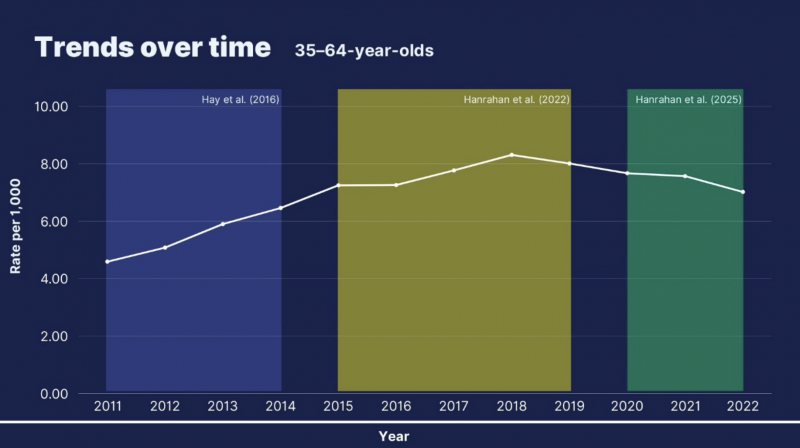 Trends over time 35–64-year-olds

Hay et al. (2016)

Hanrahan et al. (2022)

Hanrahan et al. (2025)

Rate per 1,000

10.00
8.00
6.00
4.00
2.00
0.00

2011 2012 2013 2014 2015 2016 2017 2018 2019 2020 2021 2022

Year